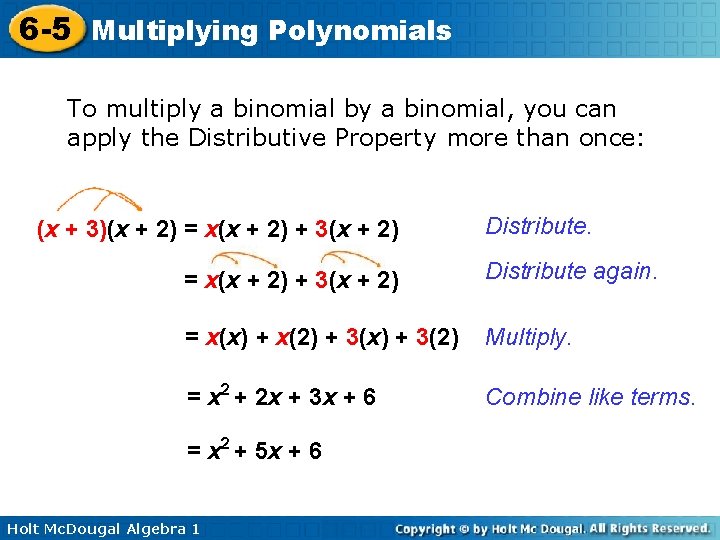 6-5 Multiplying Polynomials

To multiply a binomial by a binomial, you can apply the Distributive Property more than once:

$(x + 3)(x + 2) = x(x + 2) + 3(x + 2)$ Distribute.

$= x(x + 2) + 3(x + 2)$ Distribute again.

$= x(x) + x(2) + 3(x) + 3(2)$ Multiply.

$= x^2 + 2x + 3x + 6$ Combine like terms.

$= x^2 + 5x + 6$

Holt McDougal Algebra 1

Copyright © by Holt Mc Dougal. All Rights Reserved.